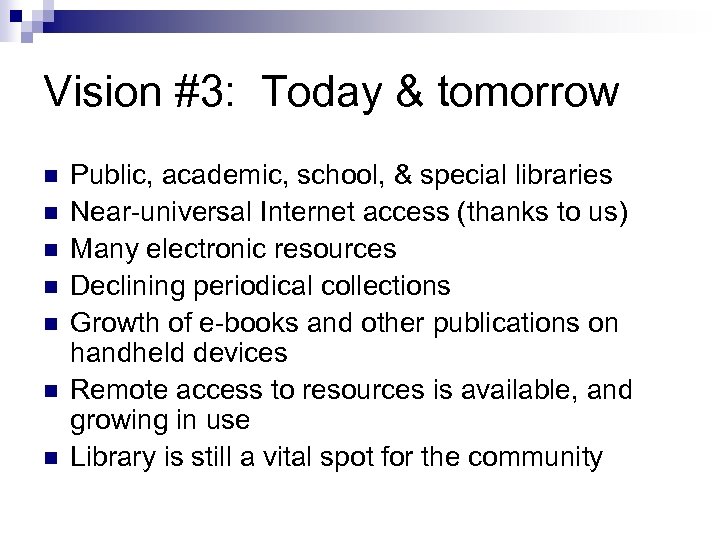 Vision #3:  Today & tomorrow

- Public, academic, school, & special libraries
- Near-universal Internet access (thanks to us)
- Many electronic resources
- Declining periodical collections
- Growth of e-books and other publications on handheld devices
- Remote access to resources is available, and growing in use
- Library is still a vital spot for the community